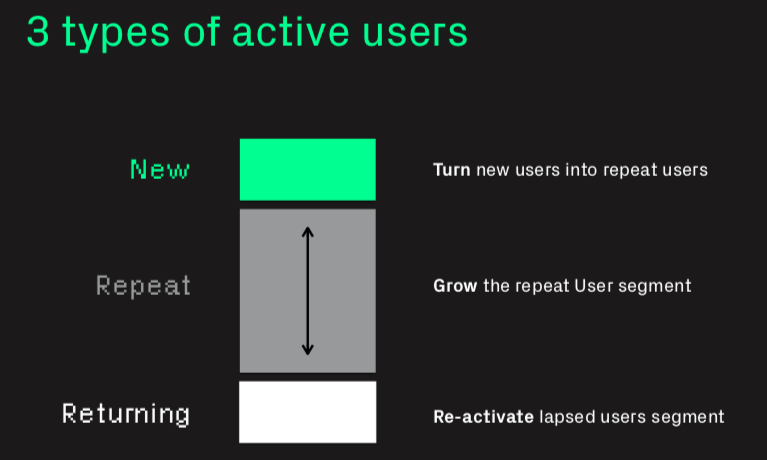 3 types of active users

New

Turn new users into repeat users

Repeat

Grow the repeat User segment

Returning

Re-activate lapsed users segment